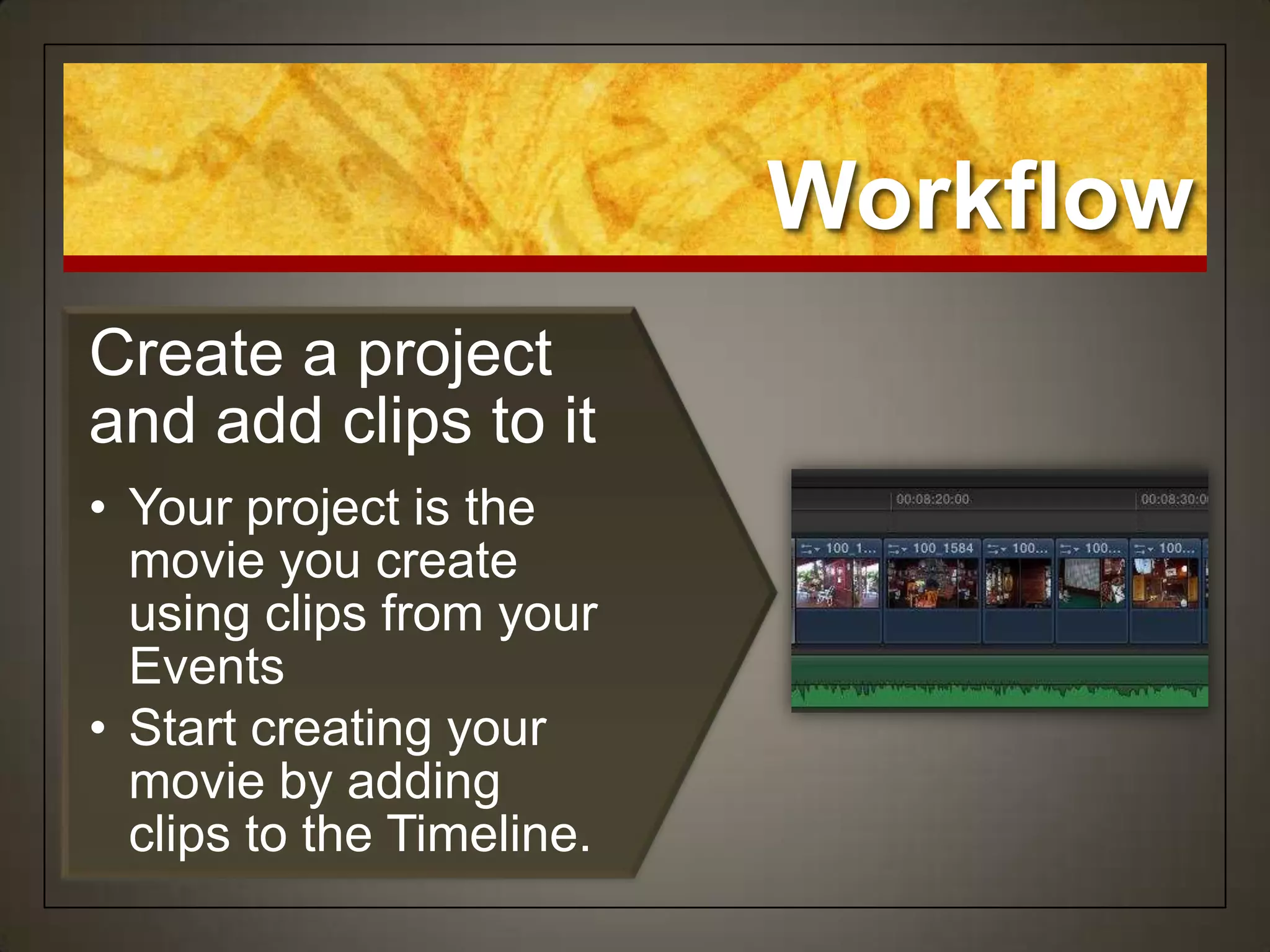 Workflow

Create a project and add clips to it

• Your project is the movie you create using clips from your Events
• Start creating your movie by adding clips to the Timeline.

00:08:20:00
00:08:30:0

100_1...
100_1584
100...
100...
100...